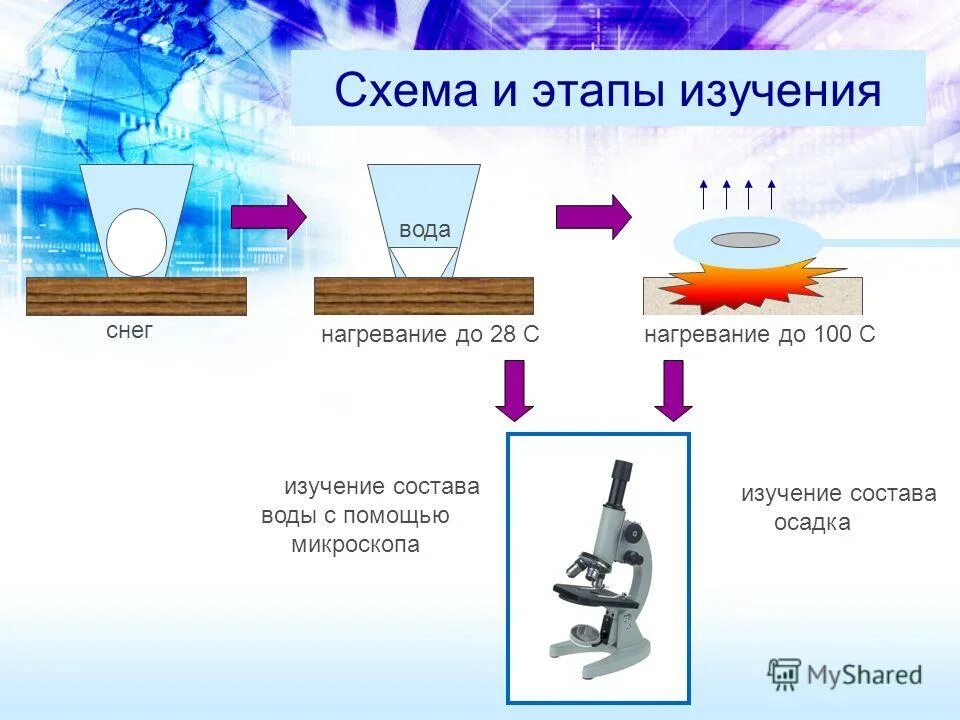 Схема и этапы изучения

вода

снег

нагревание до 28 С

нагревание до 100 С

изучение состава воды с помощью микроскопа

изучение состава осадка

MyShared